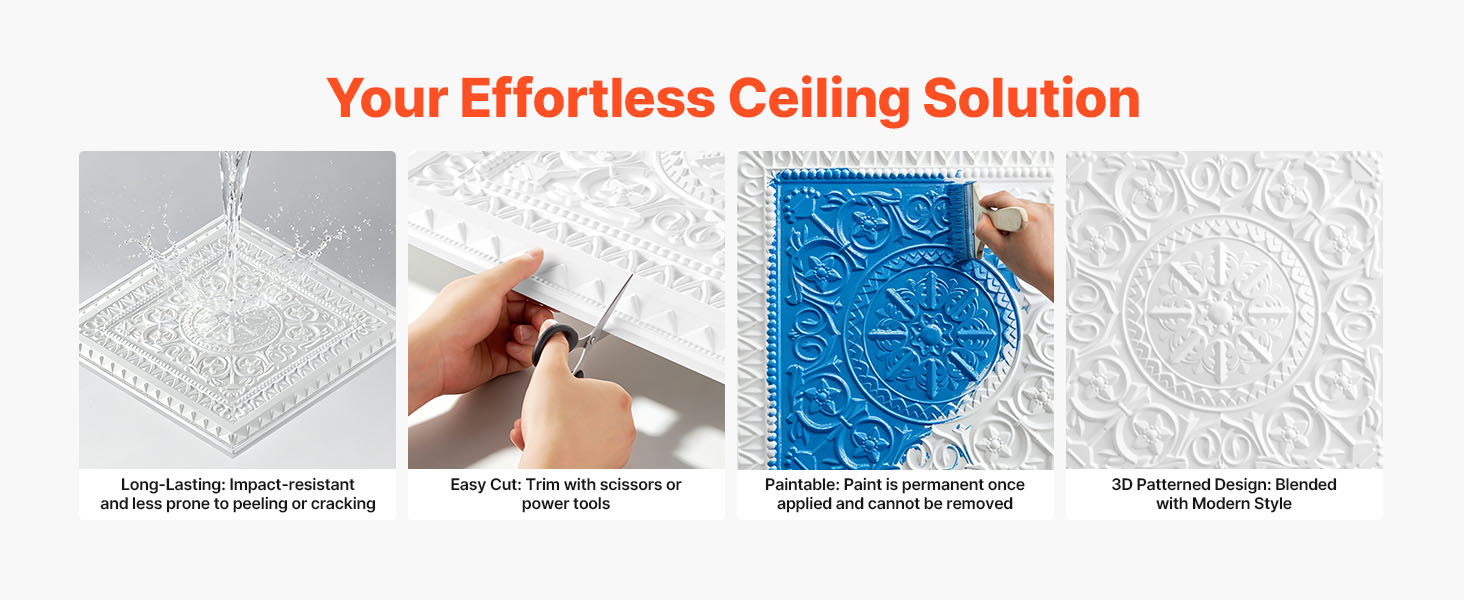 Your Effortless Ceiling Solution

Long-Lasting: Impact-resistant and less prone to peeling or cracking

Easy Cut: Trim with scissors or power tools

Paintable: Paint is permanent once applied and cannot be removed

3D Patterned Design: Blended with Modern Style